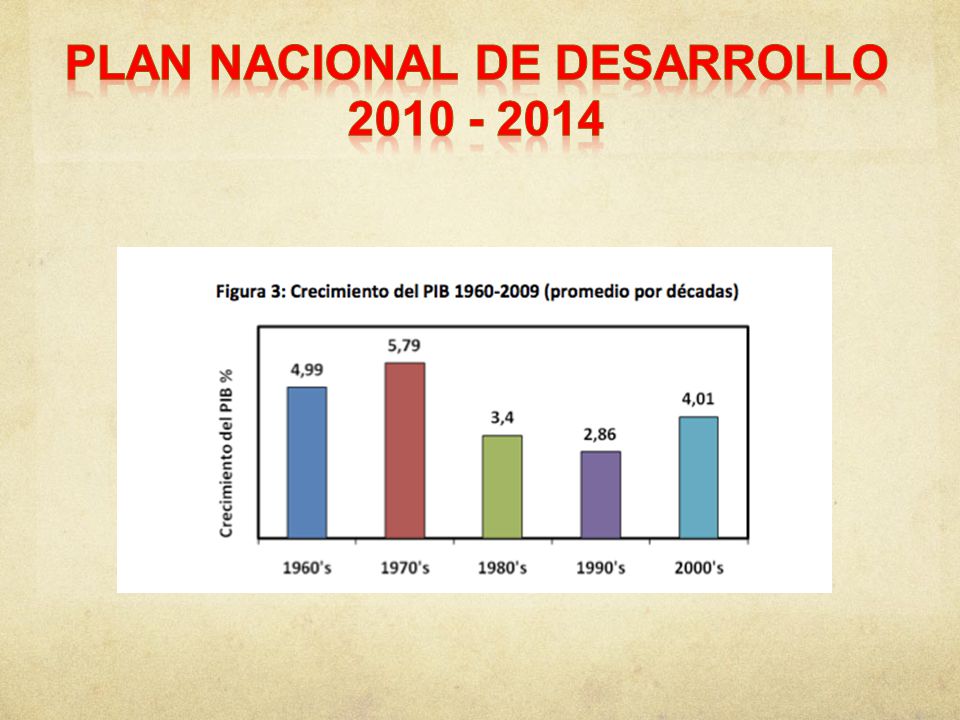 PLAN NACIONAL DE DESARROLLO 2010 - 2014

Figura 3: Crecimiento del PIB 1960-2009 (promedio por décadas)

Crecimiento del PIB %

4,99
5,79
3,4
2,86
4,01

1960's
1970's
1980's
1990's
2000's